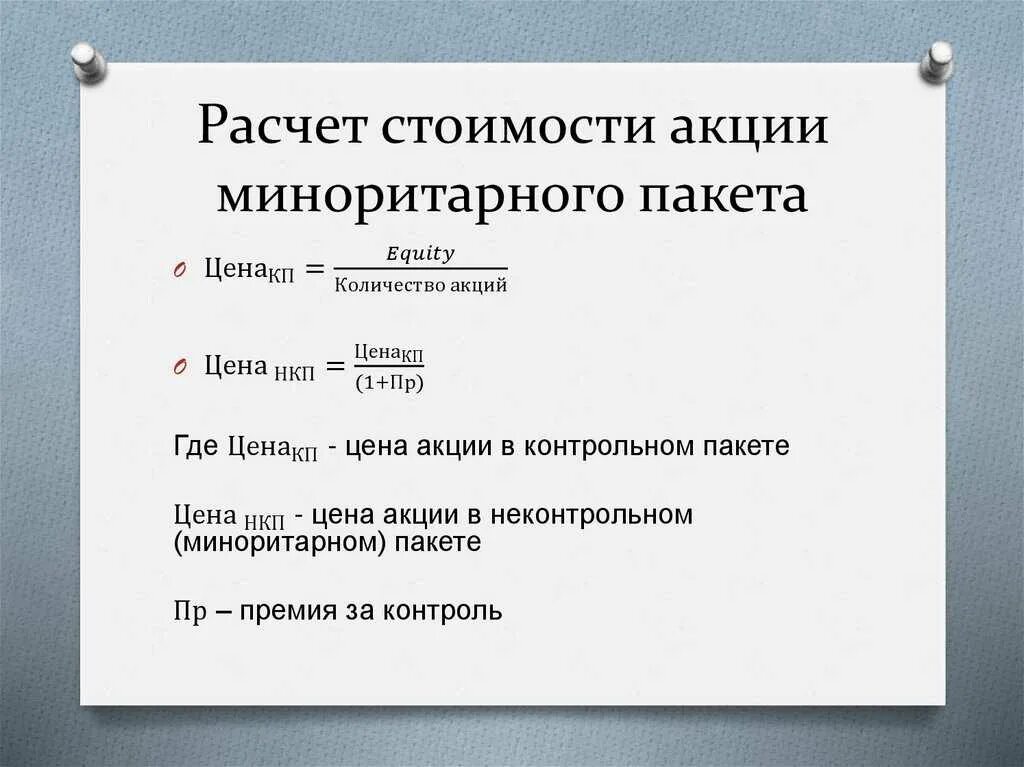 Расчет стоимости акции миноритарного пакета

$\text{Цена}_{\text{КП}} = \frac{Equity}{\text{Количество акций}}$

$\text{Цена}_{\text{НКП}} = \frac{\text{Цена}_{\text{КП}}}{(1+\text{Пр})}$

Где $\text{Цена}_{\text{КП}}$ - цена акции в контрольном пакете

$\text{Цена}_{\text{НКП}}$ - цена акции в неконтрольном (миноритарном) пакете

Пр – премия за контроль